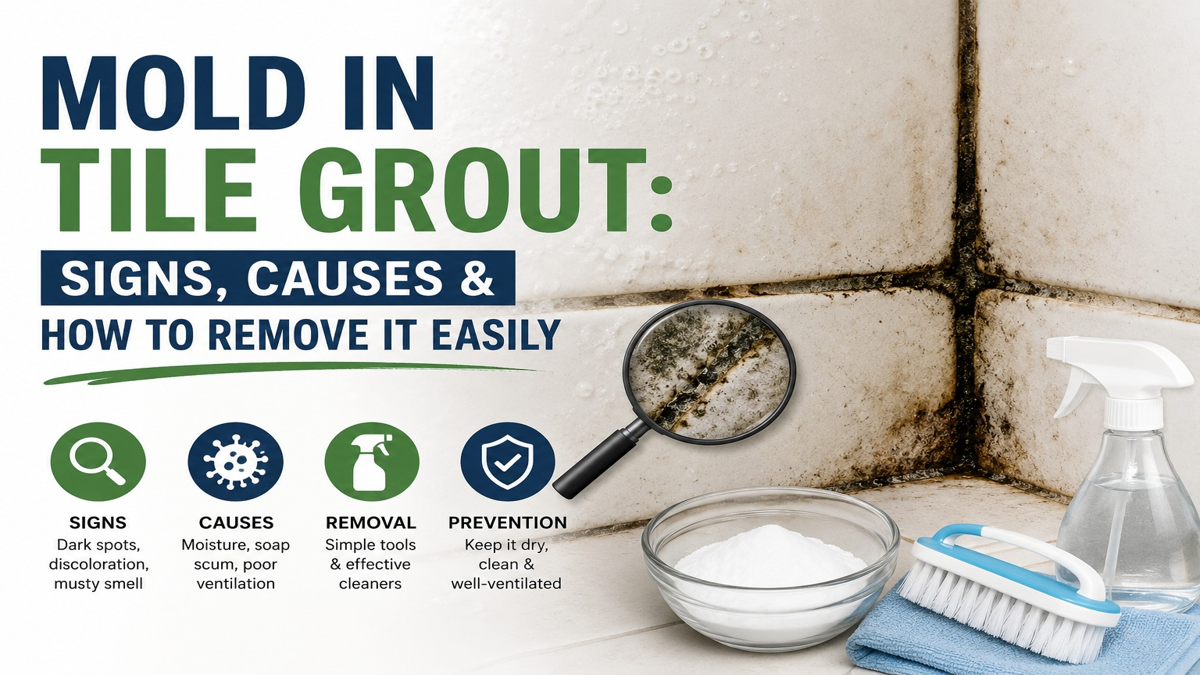 MOLD IN TILE GROUT:

SIGNS, CAUSES &

HOW TO REMOVE IT EASILY

SIGNS
Dark spots, discoloration, musty smell

CAUSES
Moisture, soap scum, poor ventilation

REMOVAL
Simple tools & effective cleaners

PREVENTION
Keep it dry, clean & well-ventilated